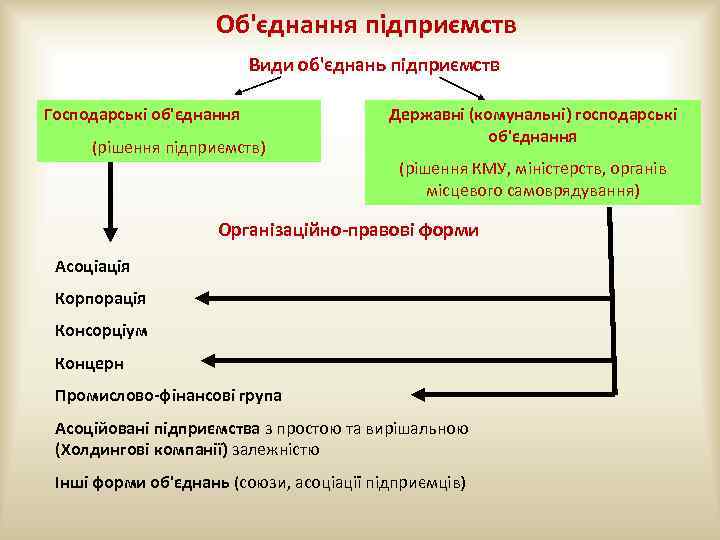 Об'єднання підприємств

Види об'єднань підприємств

Господарські об'єднання

(рішення підприємств)

Державні (комунальні) господарські об'єднання

(рішення КМУ, міністерств, органів місцевого самоврядування)

Організаційно-правові форми

Асоціація

Корпорація

Консорціум

Концерн

Промислово-фінансові група

Асоційовані підприємства з простою та вирішальною (Холдингові компанії) залежністю

Інші форми об'єднань (союзи, асоціації підприємців)